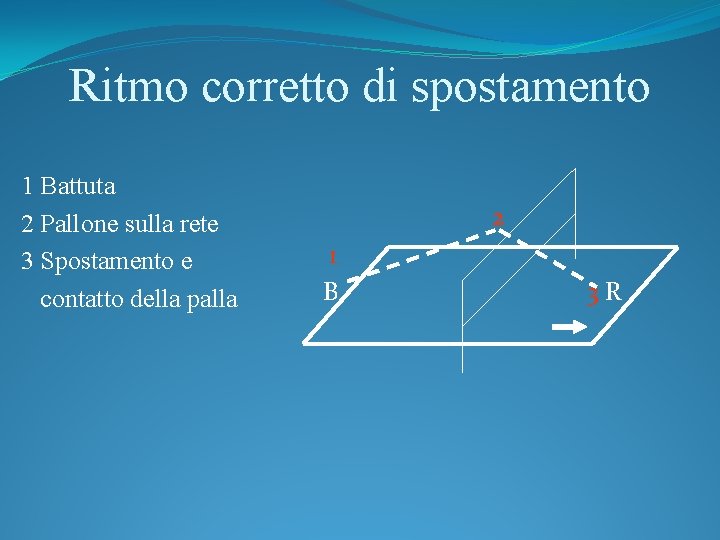 Ritmo corretto di spostamento

1 Battuta
2 Pallone sulla rete
3 Spostamento e contatto della palla

2
1
B
3
R